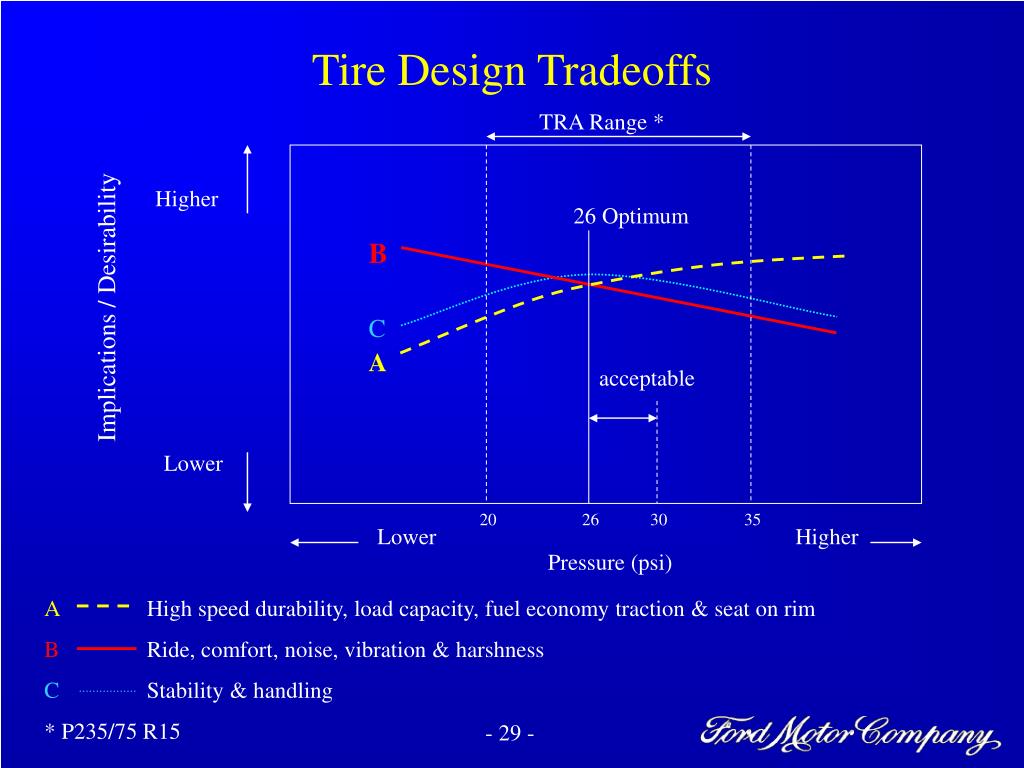 Tire Design Tradeoffs

TRA Range *

Implications / Desirability

Higher

Lower

26 Optimum

B

C

A

acceptable

20 26 30 35

Lower

Higher

Pressure (psi)

A High speed durability, load capacity, fuel economy traction & seat on rim

B Ride, comfort, noise, vibration & harshness

C Stability & handling

* P235/75 R15

- 29 -

Ford Motor Company